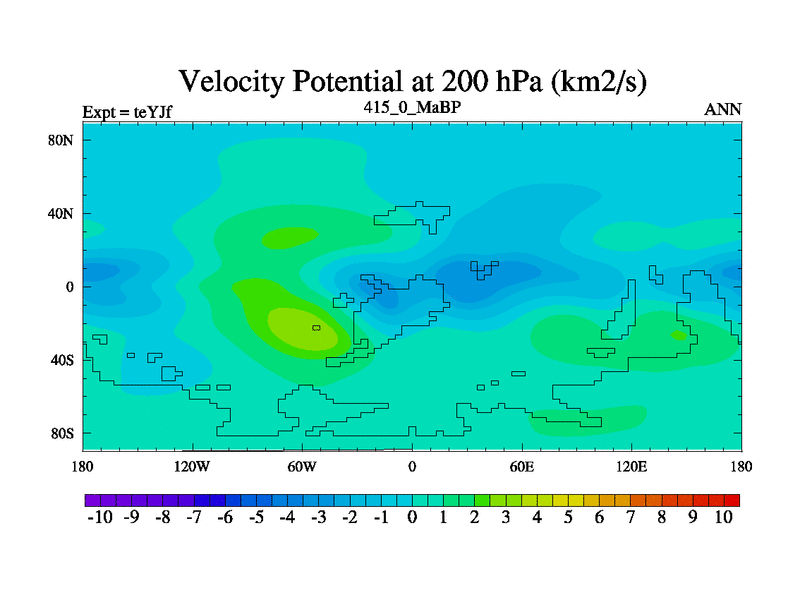 Velocity Potential at 200 hPa (km2/s)

Expt = teYJf

415_0_MaBP

ANN

80N

40N

0

40S

80S

180

120W

60W

0

60E

120E

180

-10 -9 -8 -7 -6 -5 -4 -3 -2 -1 0 1 2 3 4 5 6 7 8 9 10